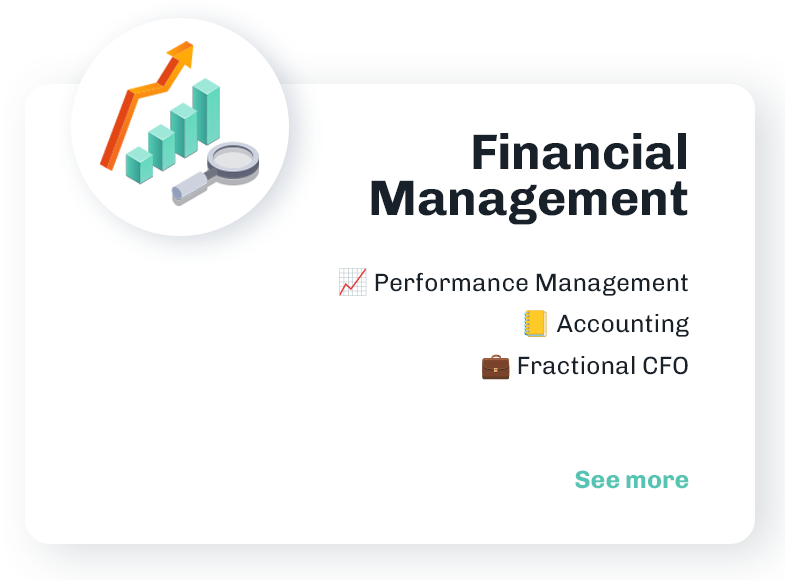 Financial Management

📈 Performance Management

📒 Accounting

💼 Fractional CFO

See more